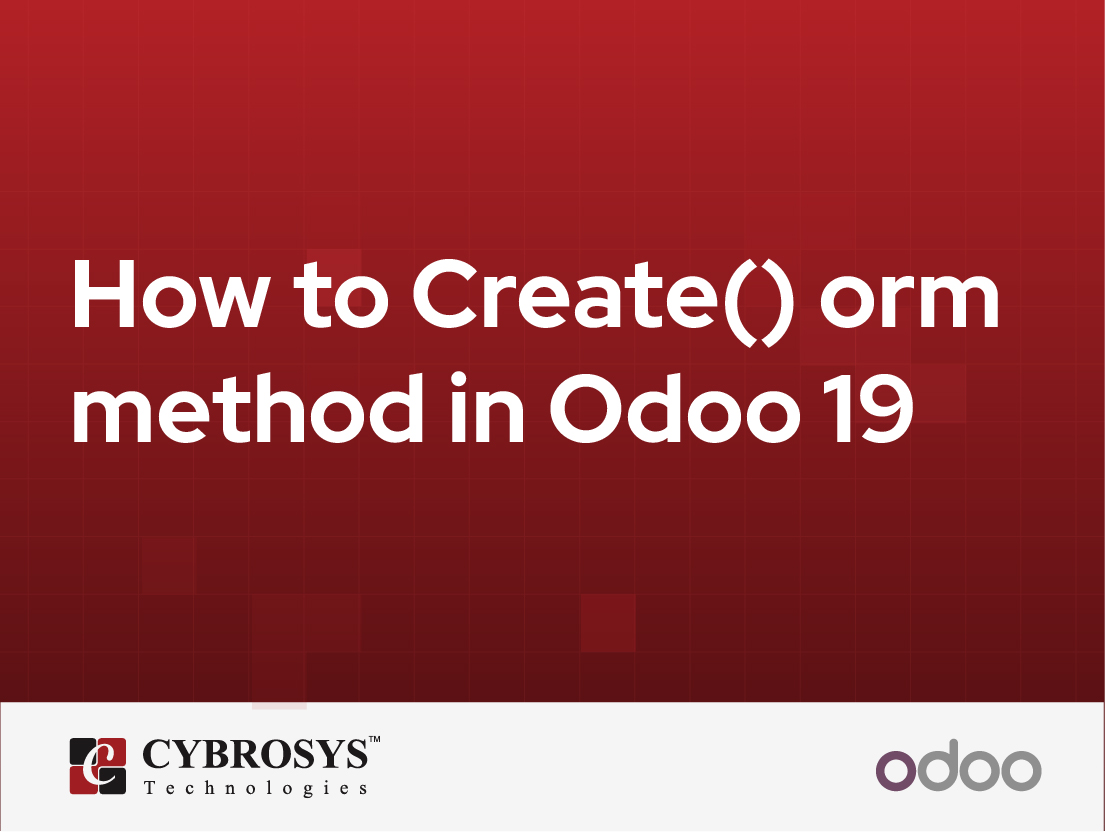 How to Create() orm method in Odoo 19

CYBROSYS™
Technologies

odoo